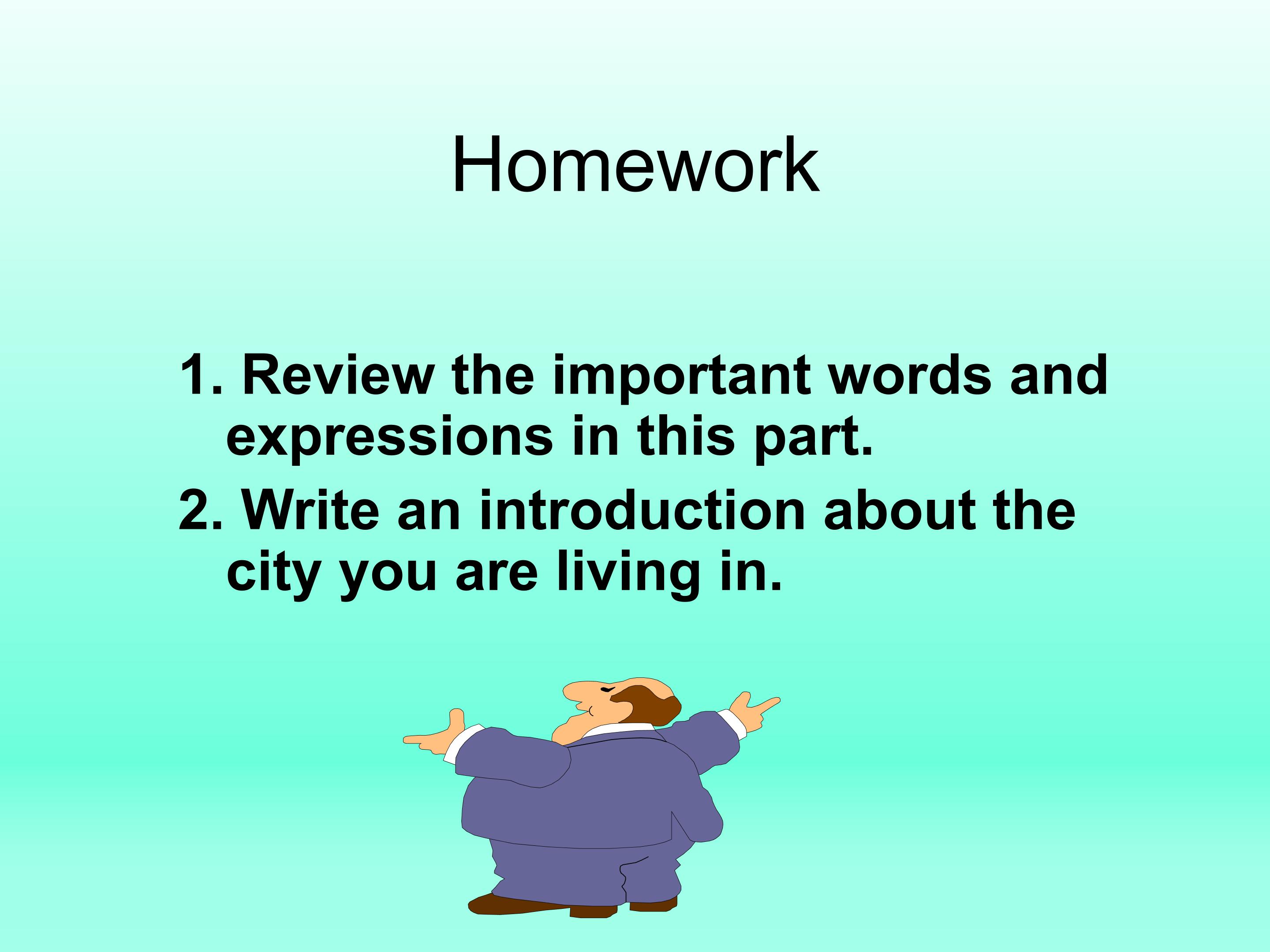 Homework

1. Review the important words and expressions in this part.

2. Write an introduction about the city you are living in.